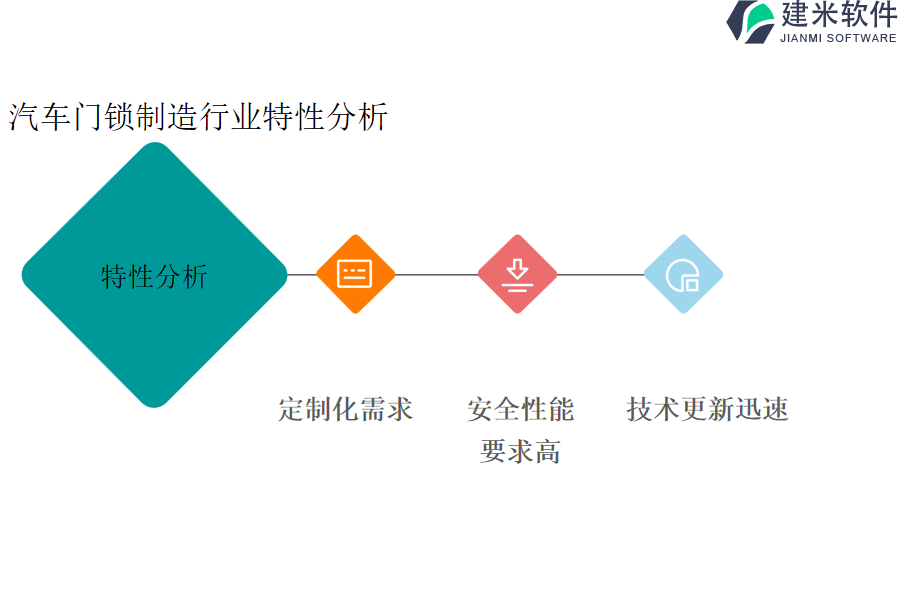 建米软件
JIANMI SOFTWARE

汽车门锁制造行业特性分析

特性分析

定制化需求

安全性能要求高

技术更新迅速